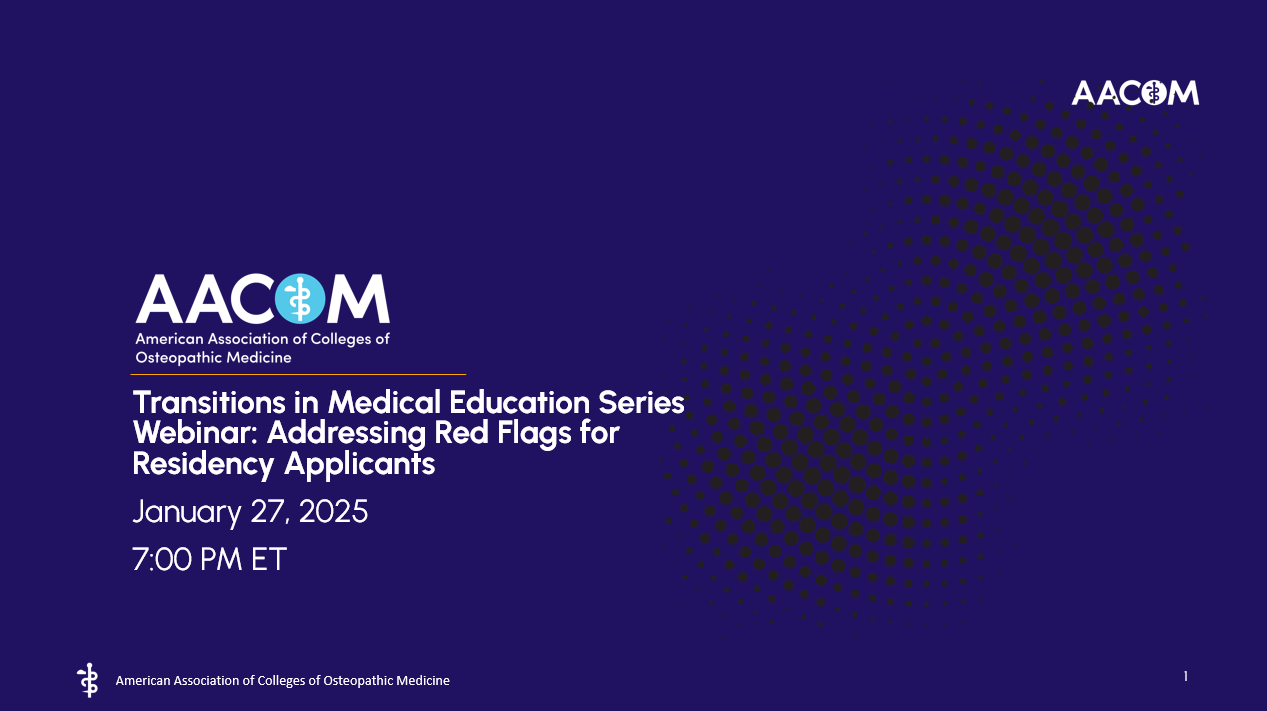 AACOM

AACOM
American Association of Colleges of Osteopathic Medicine

Transitions in Medical Education Series Webinar: Addressing Red Flags for Residency Applicants

January 27, 2025

7:00 PM ET

American Association of Colleges of Osteopathic Medicine

1